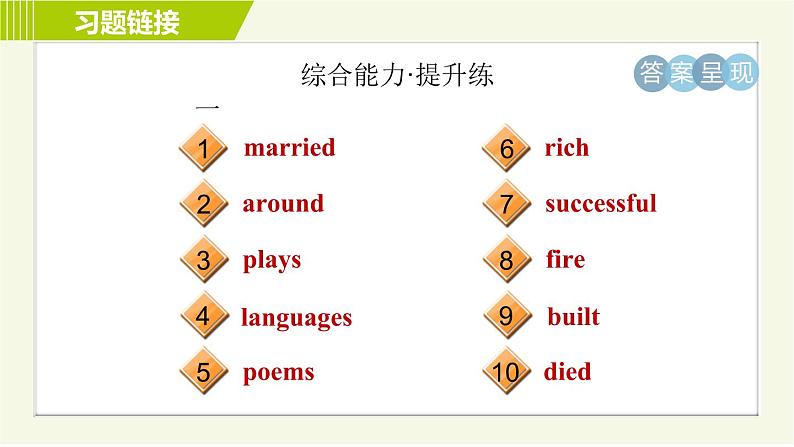 习题链接

综合能力·提升练

答案呈现

一

1 married

2 around

3 plays

4 languages

5 poems

6 rich

7 successful

8 fire

9 built

10 died